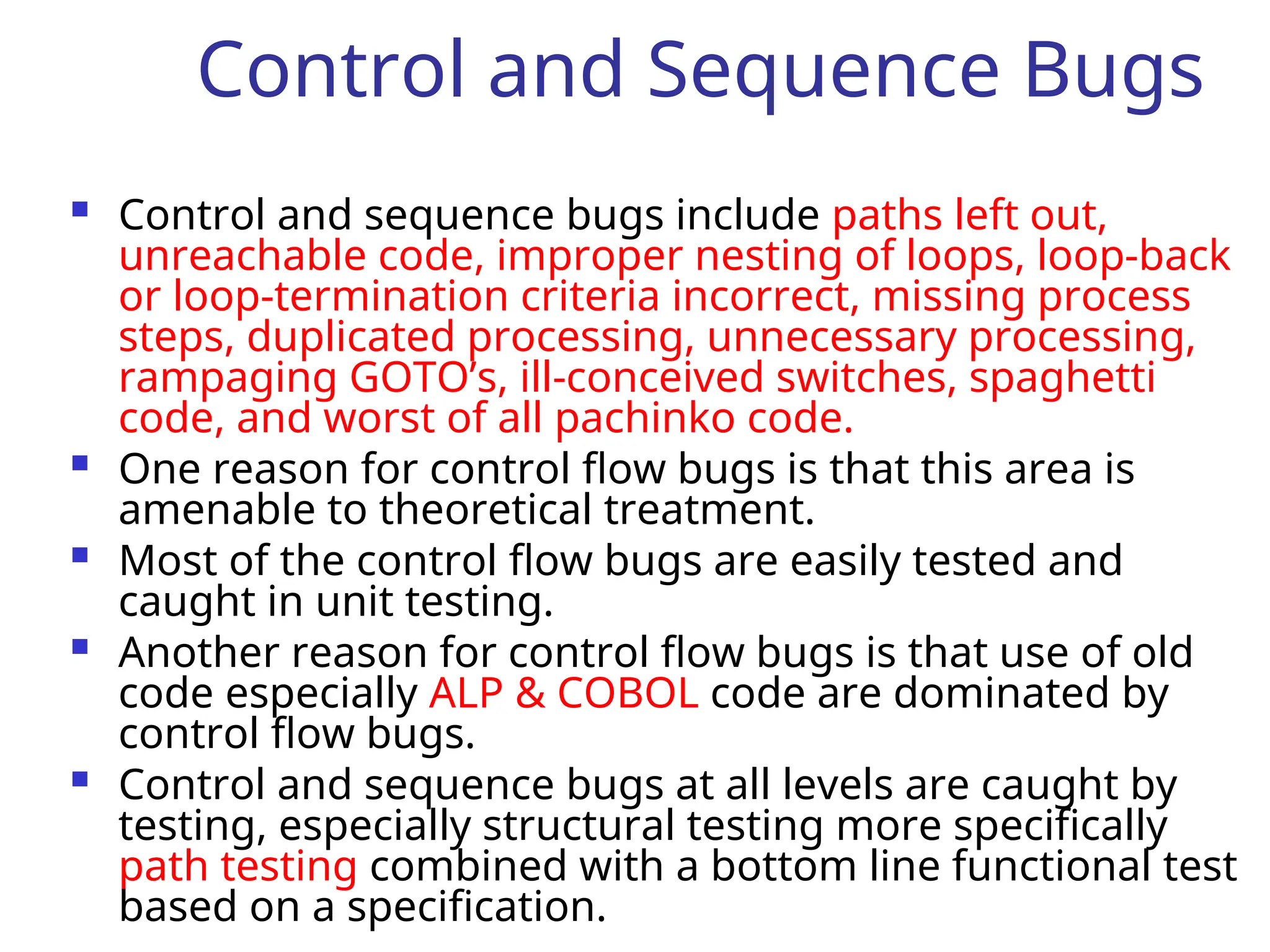 Control and Sequence Bugs

- Control and sequence bugs include paths left out, unreachable code, improper nesting of loops, loop-back or loop-termination criteria incorrect, missing process steps, duplicated processing, unnecessary processing, rampaging GOTO’s, ill-conceived switches, spaghetti code, and worst of all pachinko code.
- One reason for control flow bugs is that this area is amenable to theoretical treatment.
- Most of the control flow bugs are easily tested and caught in unit testing.
- Another reason for control flow bugs is that use of old code especially ALP & COBOL code are dominated by control flow bugs.
- Control and sequence bugs at all levels are caught by testing, especially structural testing more specifically path testing combined with a bottom line functional test based on a specification.